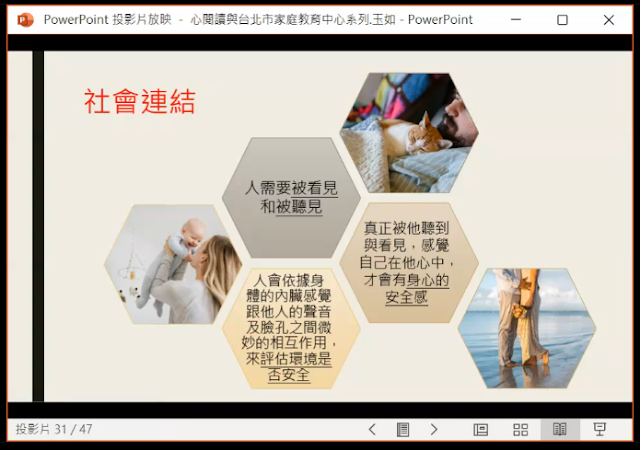 PowerPoint 投影片放映 - 心閱讀與台北市家庭教育中心系列.玉如 - PowerPoint

社會連結

人需要被看見和被聽見

真正被他聽到與看見，感覺自己在他心中，才會有身心的安全感

人會依據身體的內臟感覺跟他人的聲音及臉孔之間微妙的相互作用，來評估環境是否安全

投影片 31 / 47